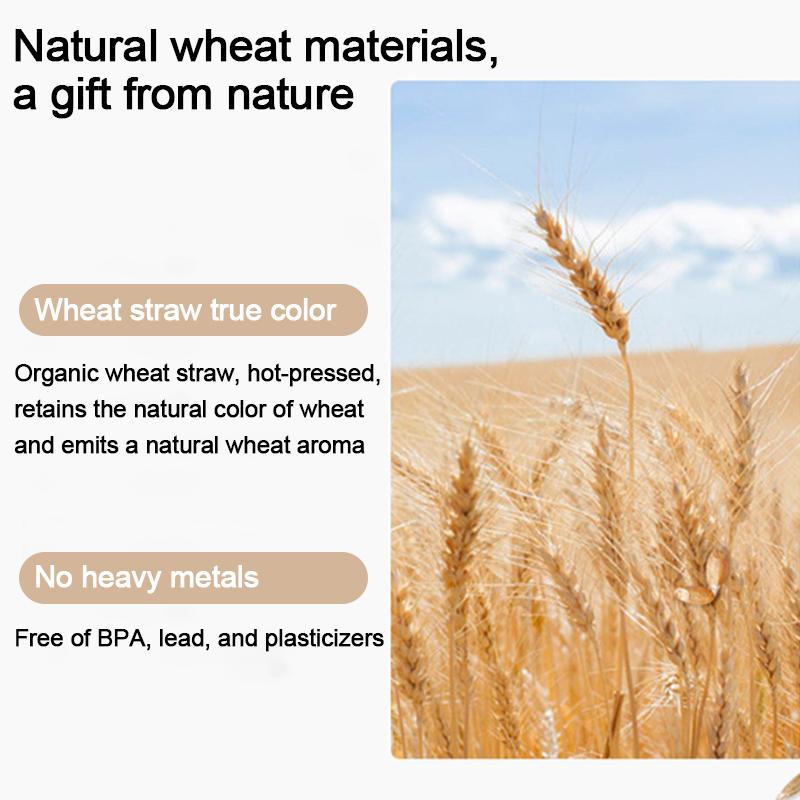 Natural wheat materials, a gift from nature

Wheat straw true color

Organic wheat straw, hot-pressed, retains the natural color of wheat and emits a natural wheat aroma

No heavy metals

Free of BPA, lead, and plasticizers